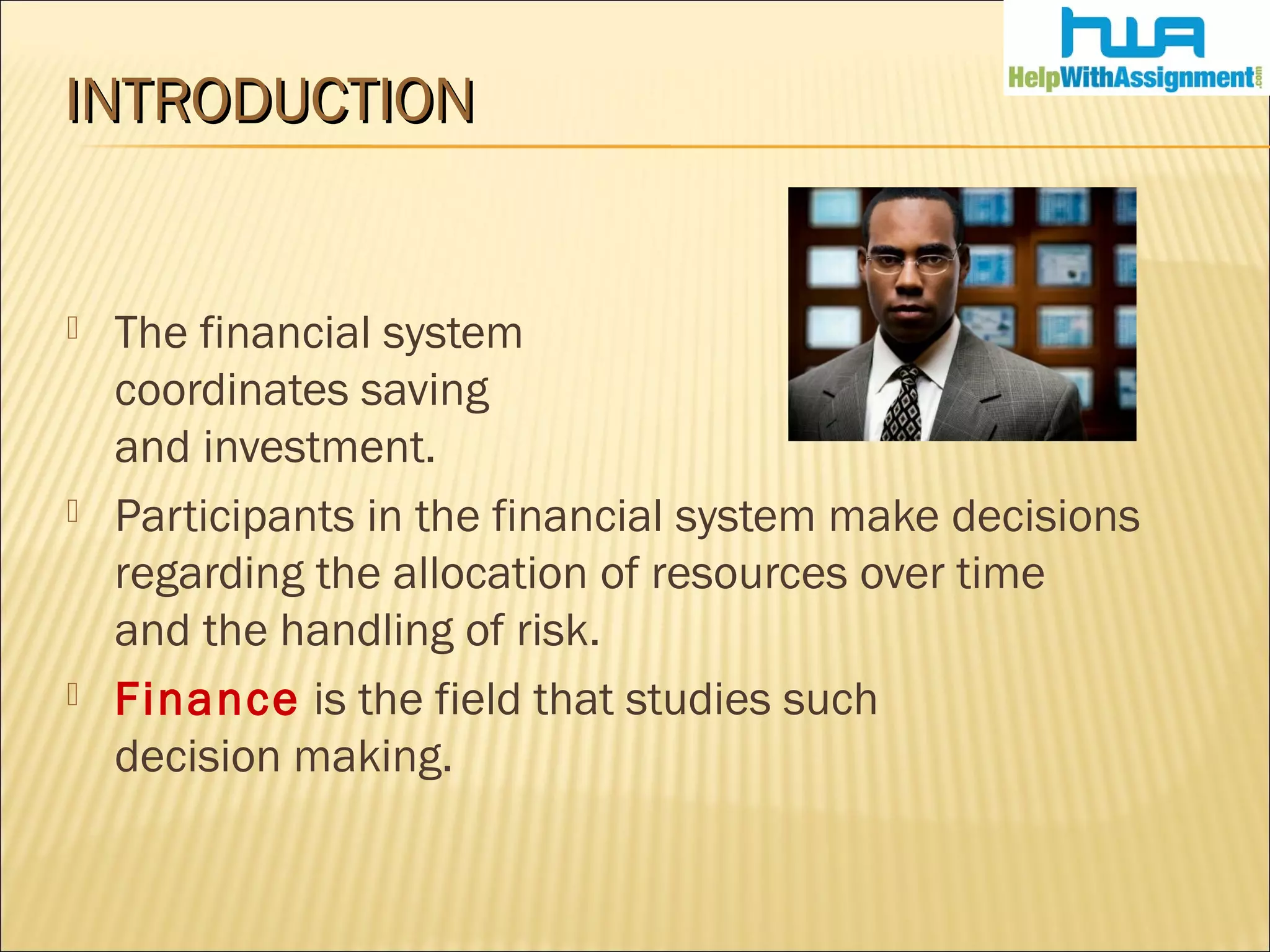 hwa
HelpWithAssignment.com

INTRODUCTION

The financial system coordinates saving and investment.

Participants in the financial system make decisions regarding the allocation of resources over time and the handling of risk.

Finance is the field that studies such decision making.